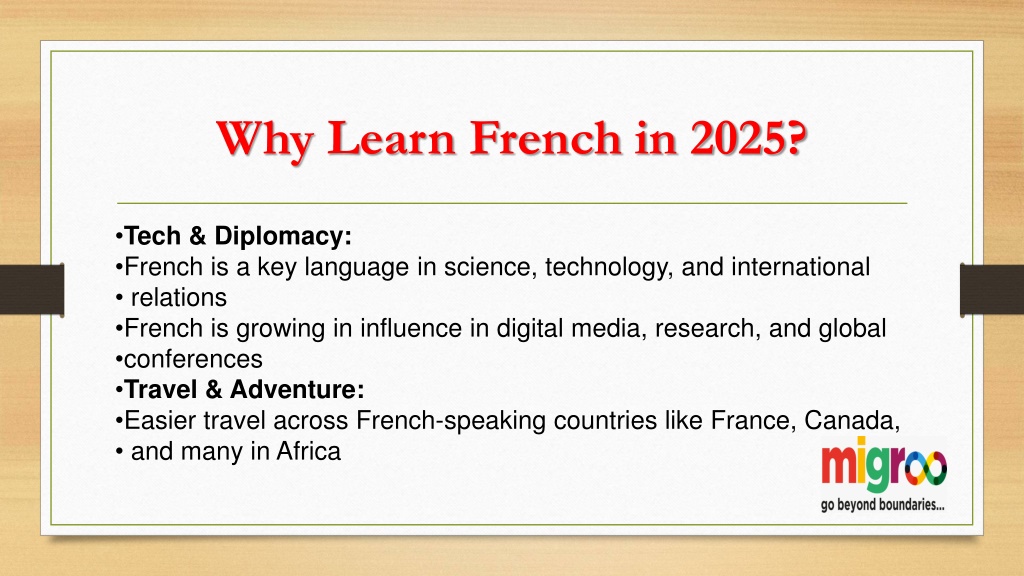 Why Learn French in 2025?

•Tech & Diplomacy:
•French is a key language in science, technology, and international
• relations
•French is growing in influence in digital media, research, and global
•conferences
•Travel & Adventure:
•Easier travel across French-speaking countries like France, Canada,
• and many in Africa

migroo
go beyond boundaries...